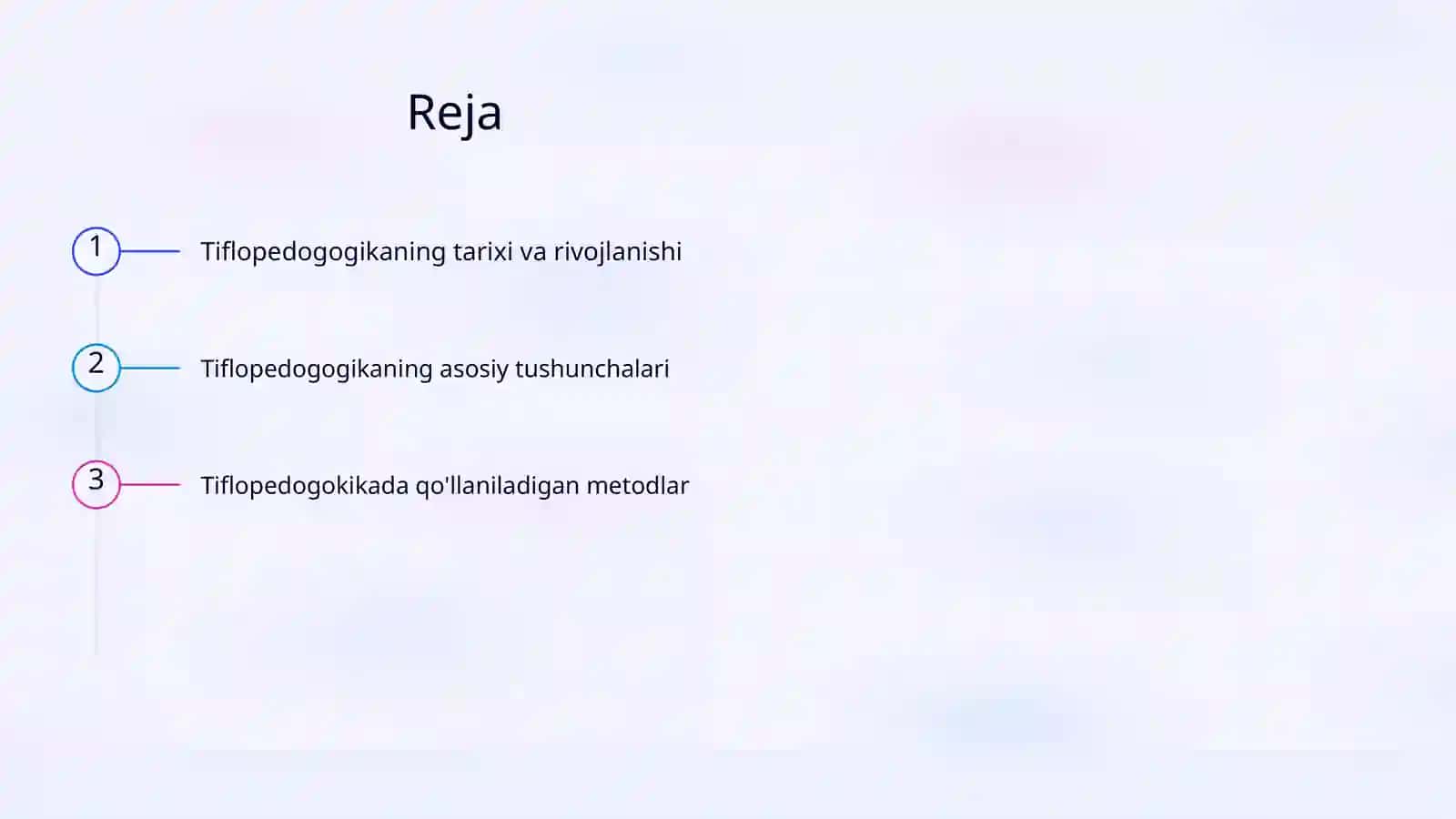 Reja

1 Tiflopedogogikaning tarixi va rivojlanishi

2 Tiflopedogogikaning asosiy tushunchalari

3 Tiflopedogokikada qo'llaniladigan metodlar